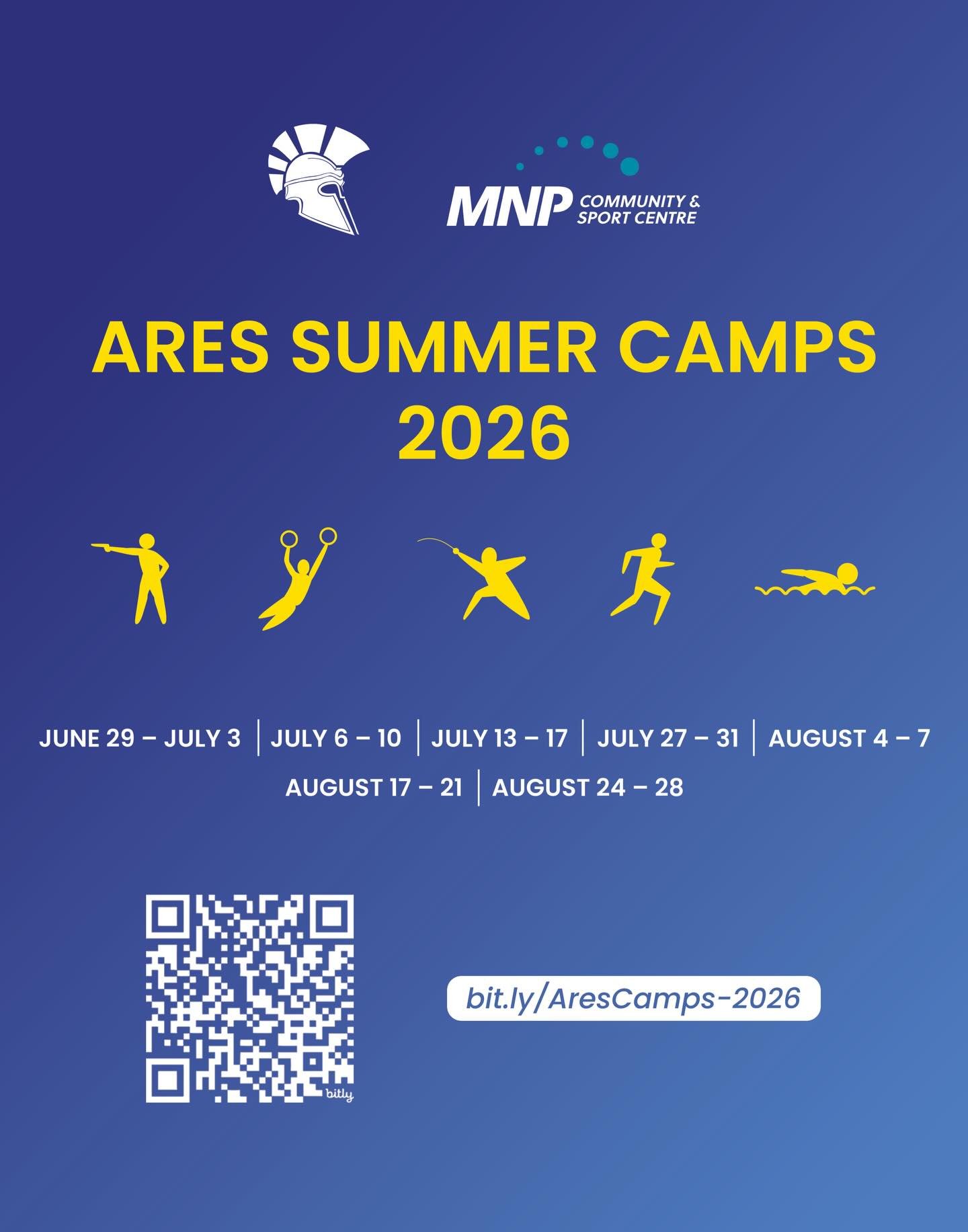 MNP COMMUNITY & SPORT CENTRE

ARES SUMMER CAMPS 2026

JUNE 29 – JULY 3 | JULY 6 – 10 | JULY 13 – 17 | JULY 27 – 31 | AUGUST 4 – 7
AUGUST 17 – 21 | AUGUST 24 – 28

bitly

bit.ly/AresCamps-2026